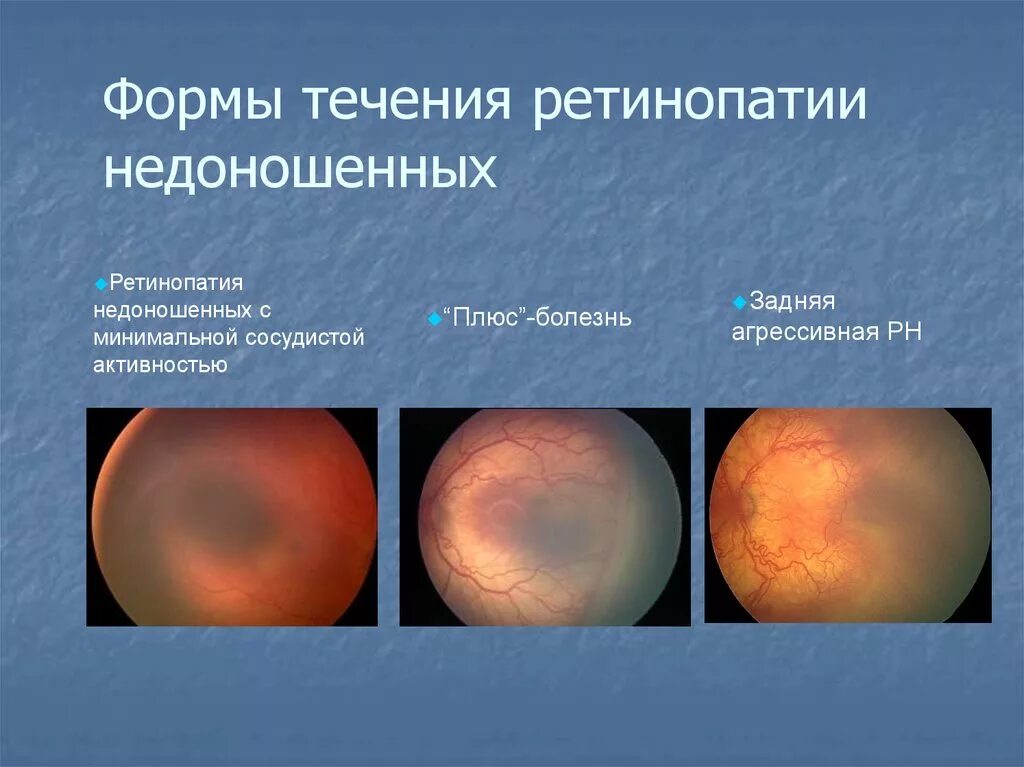 Формы течения ретинопатии недоношенных

Ретинопатия недоношенных с минимальной сосудистой активностью

“Плюс”-болезнь

Задняя агрессивная РН